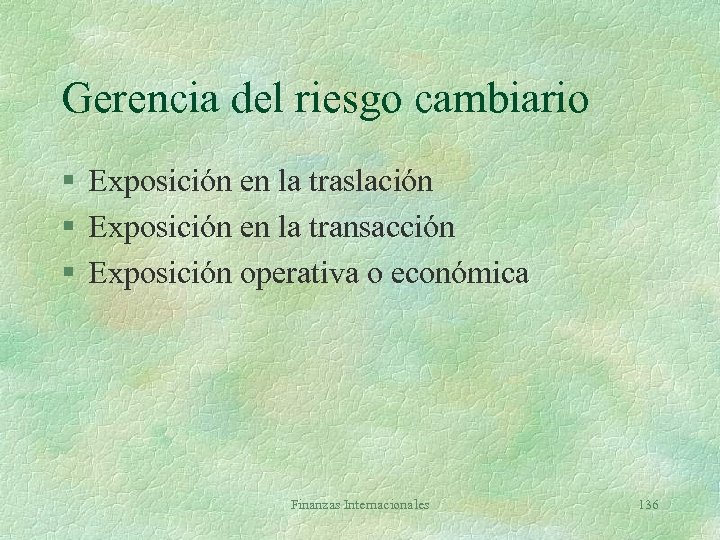 Gerencia del riesgo cambiario

§ Exposición en la traslación
§ Exposición en la transacción
§ Exposición operativa o económica

Finanzas Internacionales

136